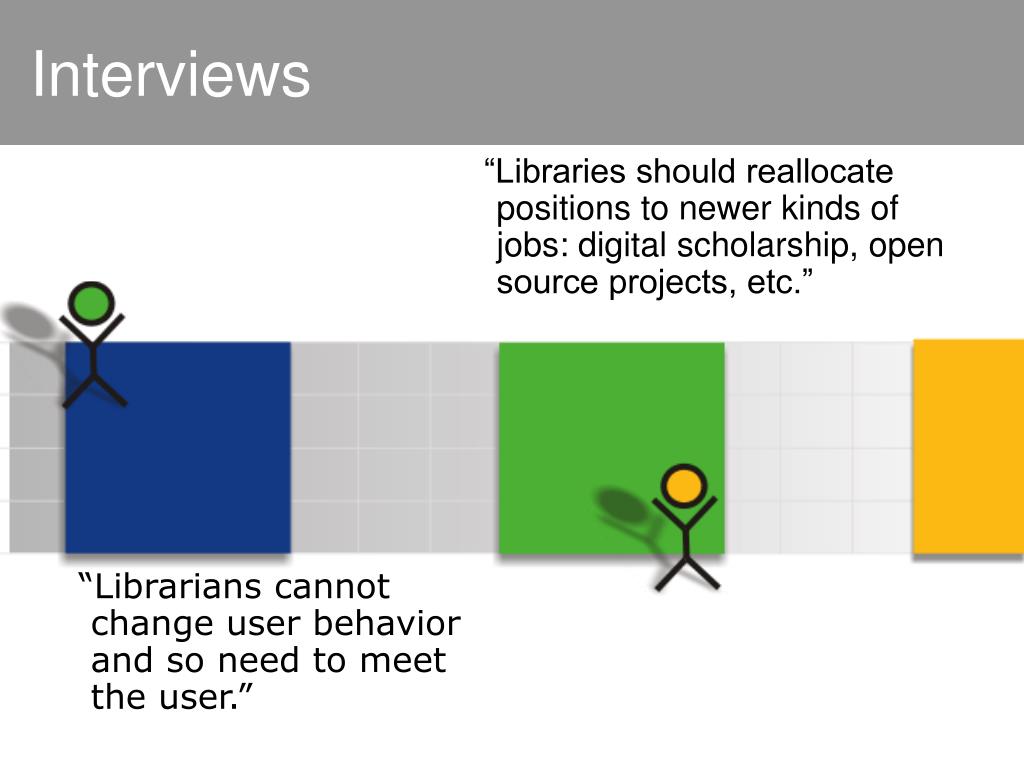 Interviews

“Libraries should reallocate positions to newer kinds of jobs: digital scholarship, open source projects, etc.”

“Librarians cannot change user behavior and so need to meet the user.”